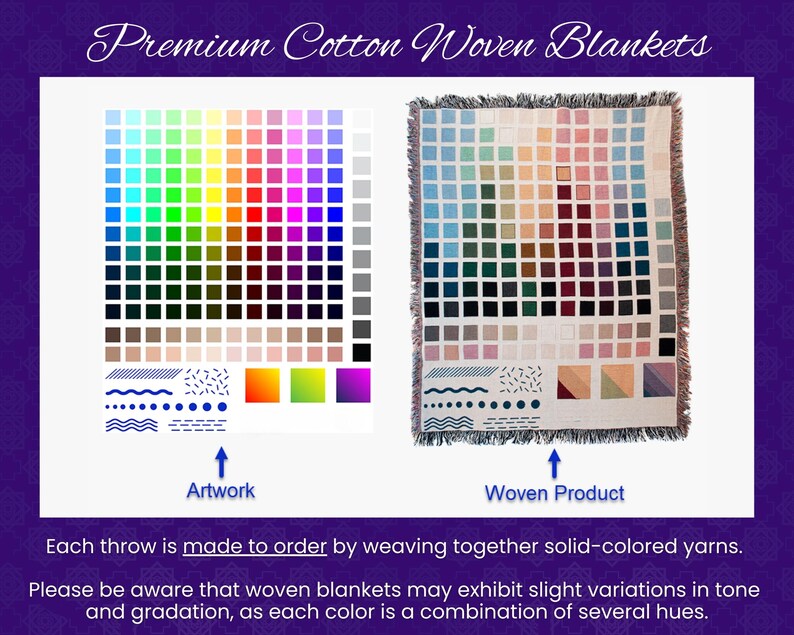 Premium Cotton Woven Blankets

Artwork

Woven Product

Each throw is made to order by weaving together solid-colored yarns.

Please be aware that woven blankets may exhibit slight variations in tone and gradation, as each color is a combination of several hues.